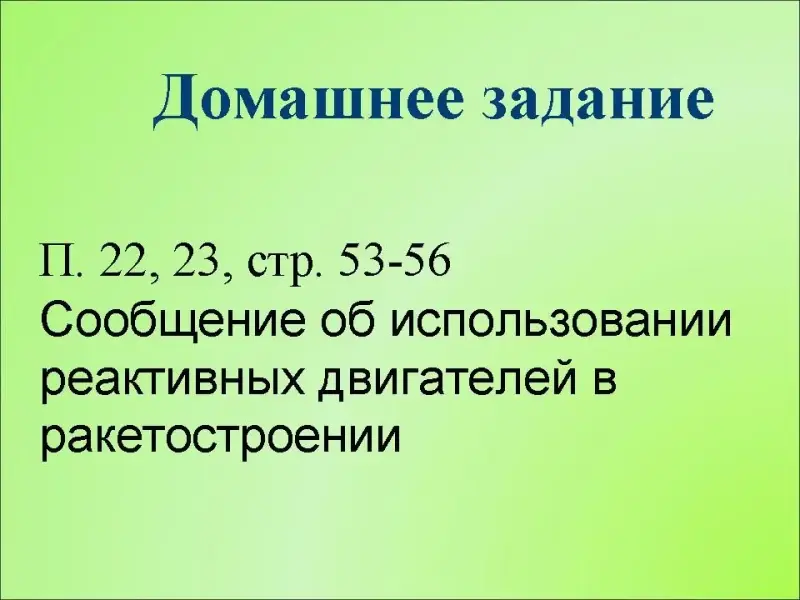 Домашнее задание

П. 22, 23, стр. 53-56
Сообщение об использовании реактивных двигателей в ракетостроении